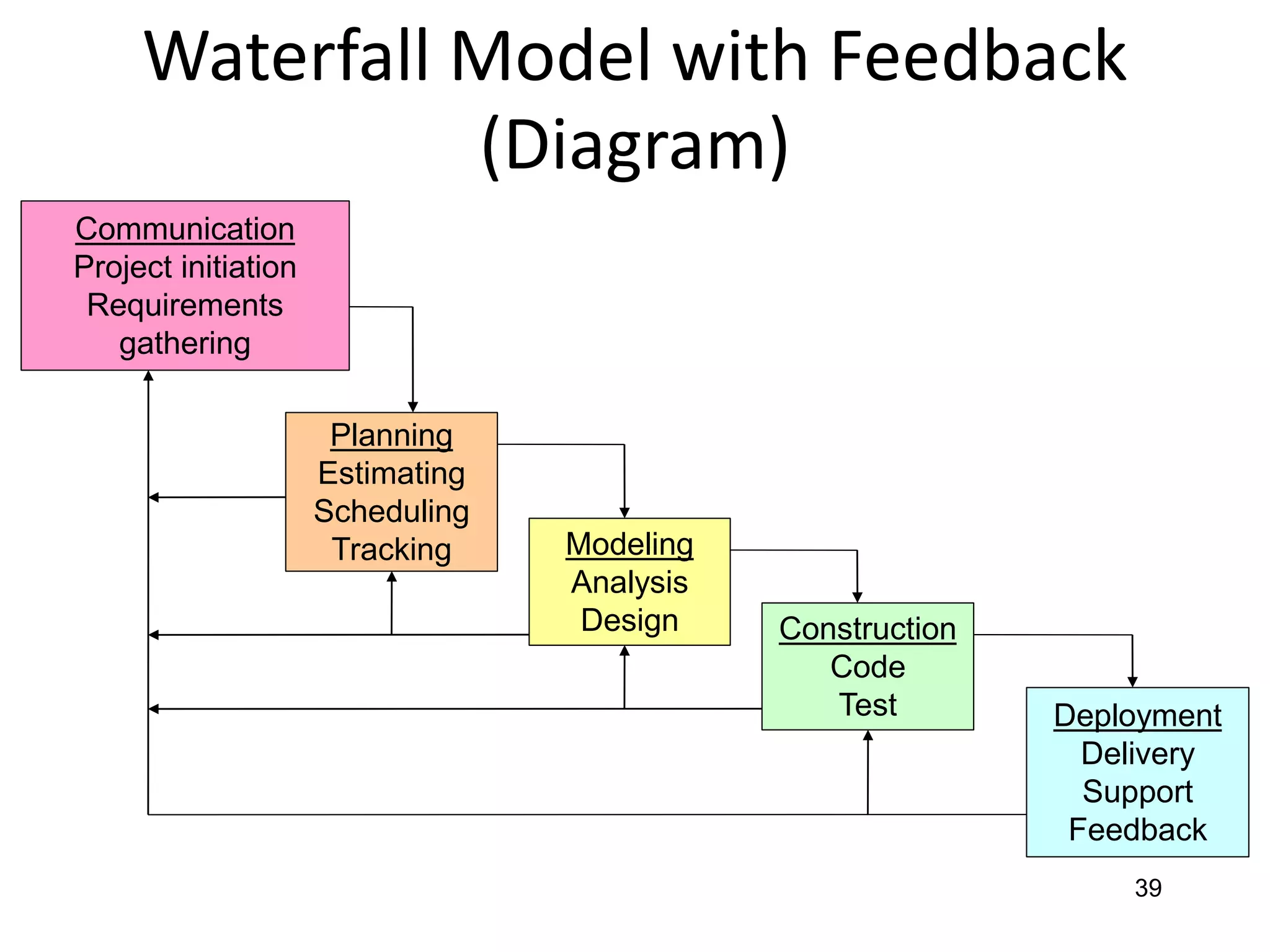 Waterfall Model with Feedback (Diagram)

Communication
Project initiation
Requirements gathering

Planning
Estimating
Scheduling
Tracking

Modeling
Analysis
Design

Construction
Code
Test

Deployment
Delivery
Support
Feedback

39